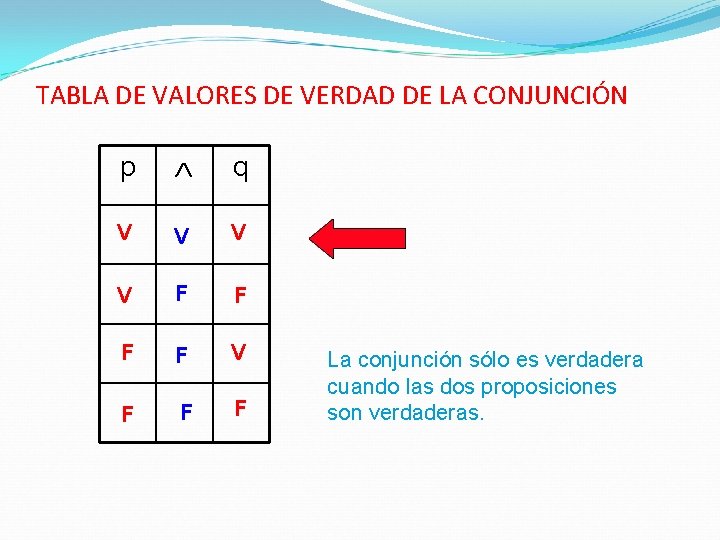 TABLA DE VALORES DE VERDAD DE LA CONJUNCIÓN

| p | $\wedge$ | q |
|---|---|---|
| V | V | V |
| V | F | F |
| F | F | V |
| F | F | F |

La conjunción sólo es verdadera cuando las dos proposiciones son verdaderas.